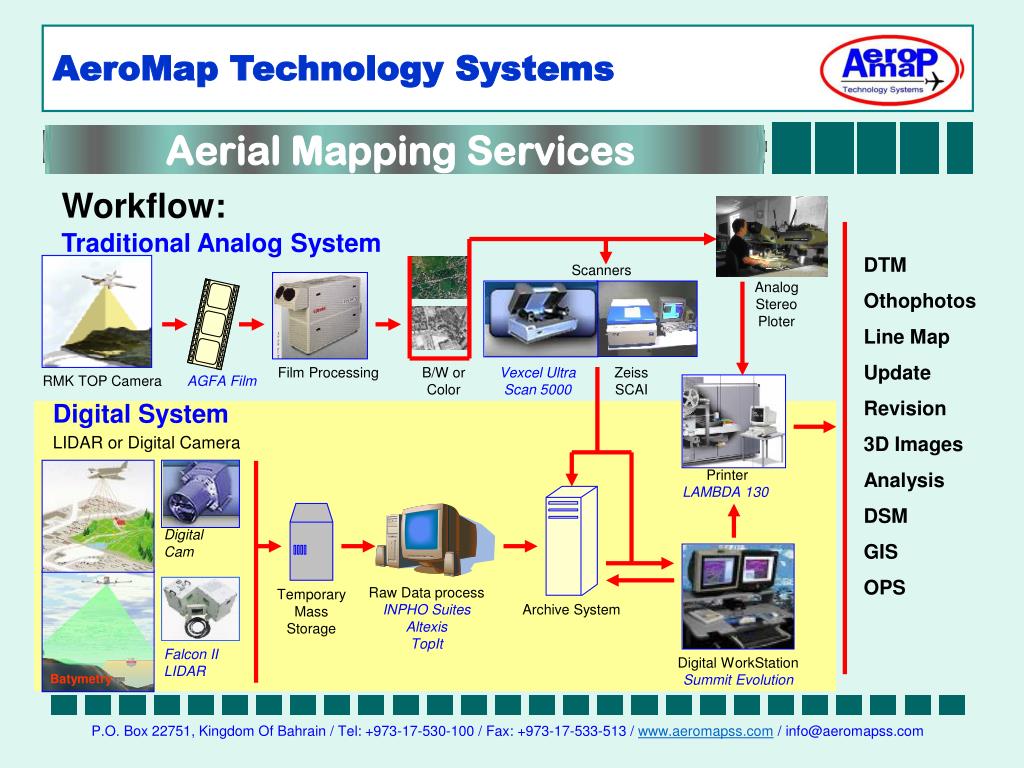 AeroMap Technology Systems

AeroMap Technology Systems

Aerial Mapping Services

Workflow:

Traditional Analog System

RMK TOP Camera

AGFA Film

Film Processing

B/W or Color

Scanners

Vexcel Ultra Scan 5000

Zeiss SCAI

Analog Stereo Ploter

Digital System

LIDAR or Digital Camera

Digital Cam

Falcon II LIDAR

Batymetry

Temporary Mass Storage

Raw Data process INPHO Suites Altexis TopIt

Archive System

Printer LAMBDA 130

Digital WorkStation Summit Evolution

DTM

Othophotos

Line Map

Update

Revision

3D Images

Analysis

DSM

GIS

OPS

P.O. Box 22751, Kingdom Of Bahrain / Tel: +973-17-530-100 / Fax: +973-17-533-513 / www.aeromapss.com / info@aeromapss.com